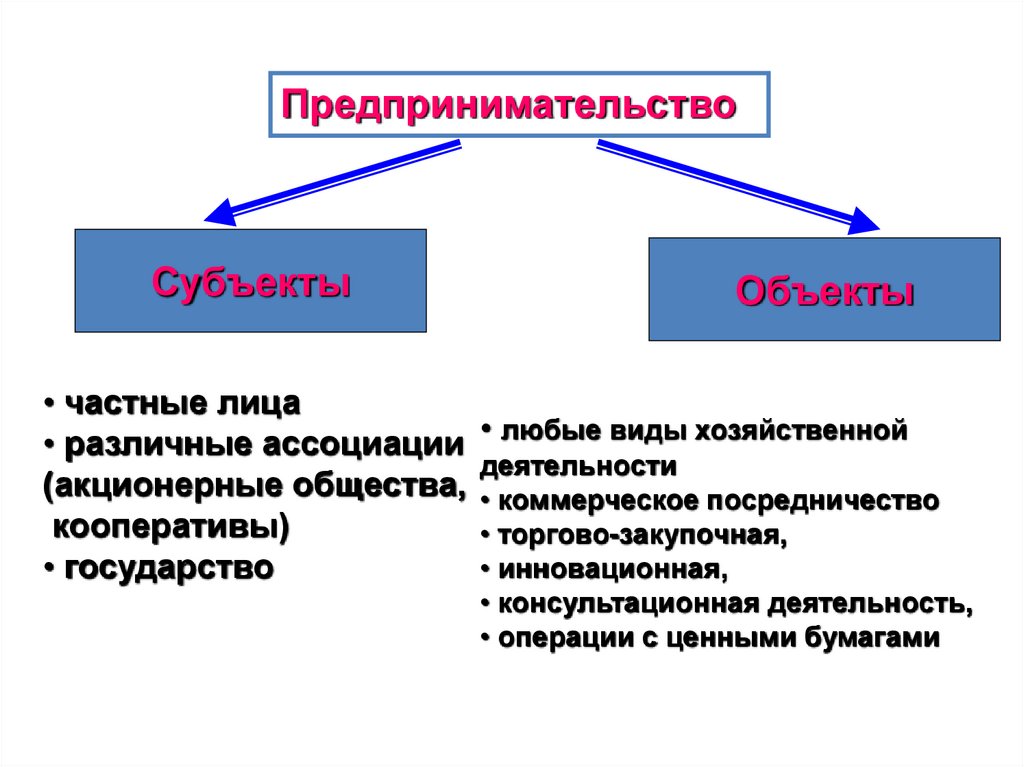 Предпринимательство

Субъекты

Объекты

• частные лица
• различные ассоциации (акционерные общества, кооперативы)
• государство

• любые виды хозяйственной деятельности
• коммерческое посредничество
• торгово-закупочная,
• инновационная,
• консультационная деятельность,
• операции с ценными бумагами